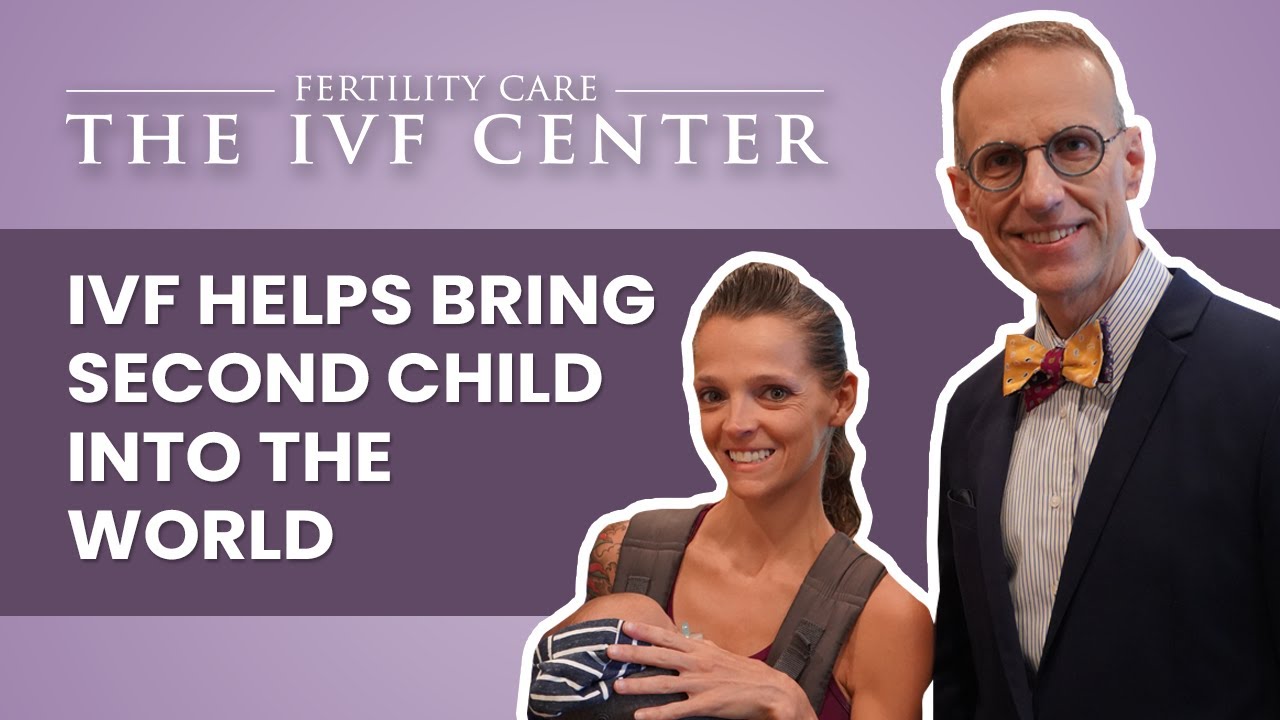 FERTILITY CARE
THE IVF CENTER

IVF HELPS BRING SECOND CHILD INTO THE WORLD